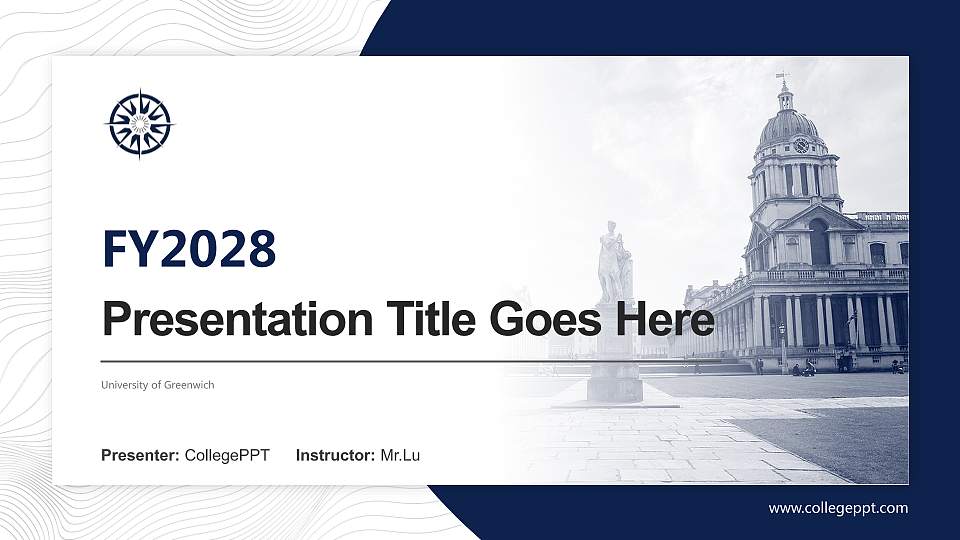 FY2028

Presentation Title Goes Here

University of Greenwich

Presenter: CollegePPT Instructor: Mr.Lu

www.collegeppt.com